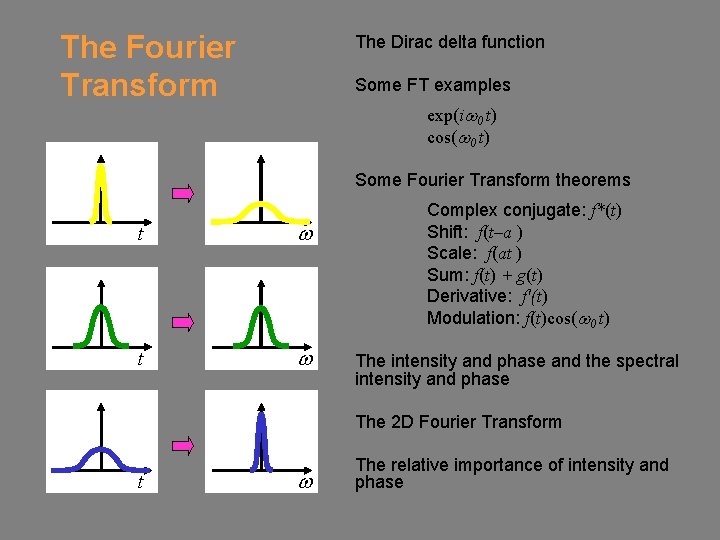 The Fourier Transform

$t$

$\omega$

$t$

$\omega$

$t$

$\omega$

The Dirac delta function

Some FT examples

$\exp(i\omega_0 t)$
$\cos(\omega_0 t)$

Some Fourier Transform theorems

Complex conjugate: $f^*(t)$
Shift: $f(t-a)$
Scale: $f(at)$
Sum: $f(t) + g(t)$
Derivative: $f'(t)$
Modulation: $f(t)\cos(\omega_0 t)$

The intensity and phase and the spectral intensity and phase

The 2D Fourier Transform

The relative importance of intensity and phase